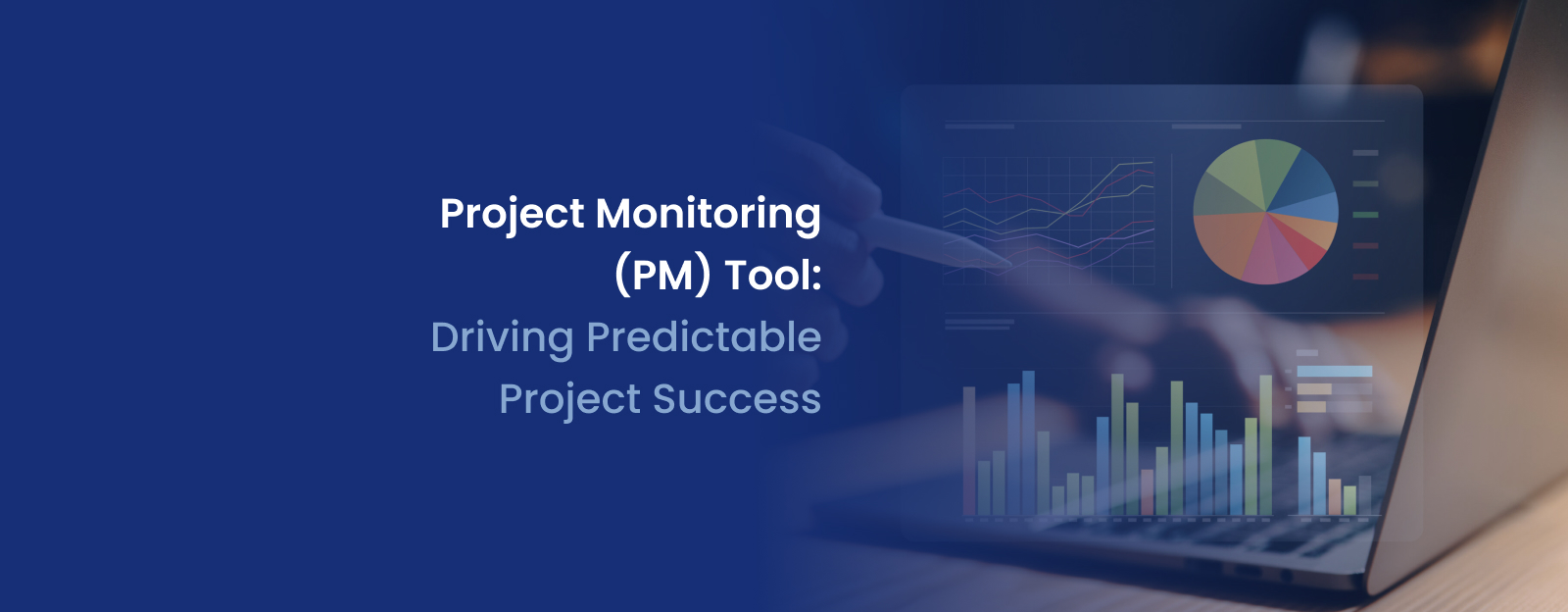 Project Monitoring (PM) Tool:
Driving Predictable Project Success